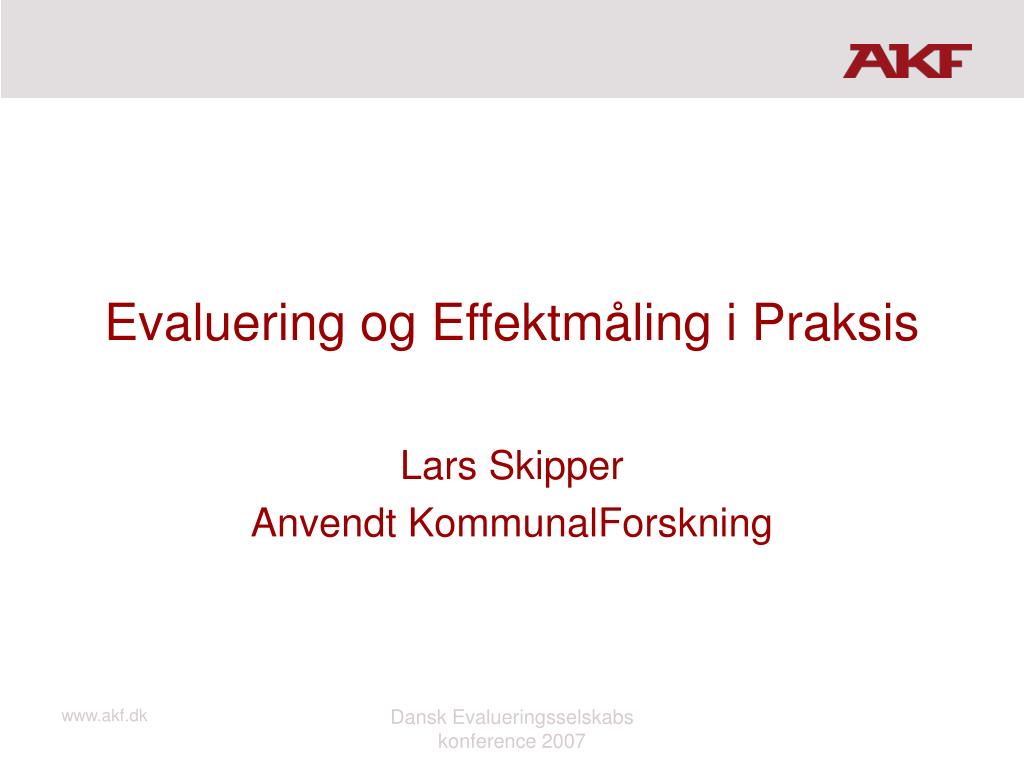 AKF

Evaluering og Effektmåling i Praksis

Lars Skipper
Anvendt KommunalForskning

www.akf.dk

Dansk Evalueringsselskabs konference 2007